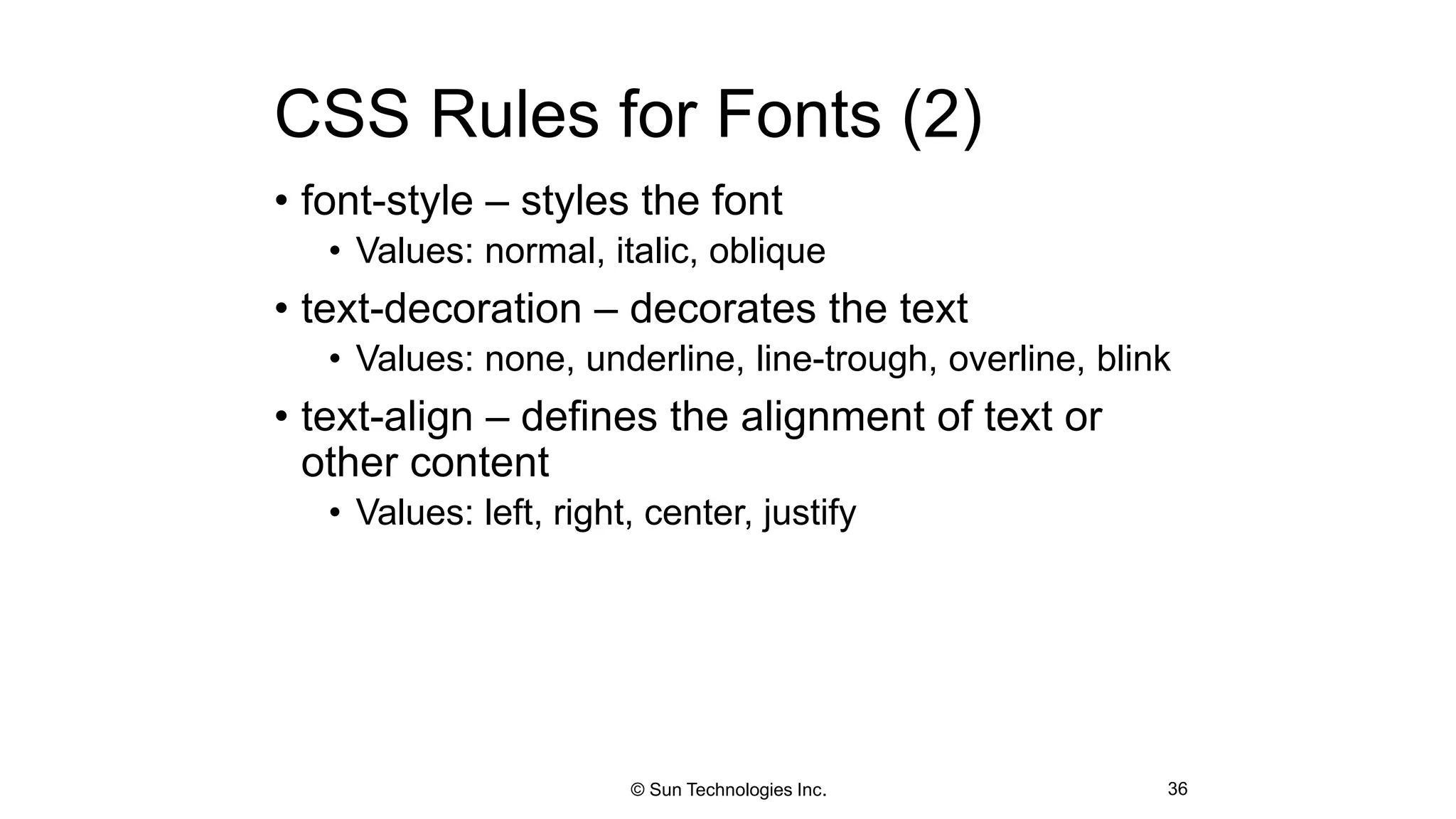 CSS Rules for Fonts (2)

• font-style – styles the font
  • Values: normal, italic, oblique
• text-decoration – decorates the text
  • Values: none, underline, line-trough, overline, blink
• text-align – defines the alignment of text or other content
  • Values: left, right, center, justify

© Sun Technologies Inc.

36